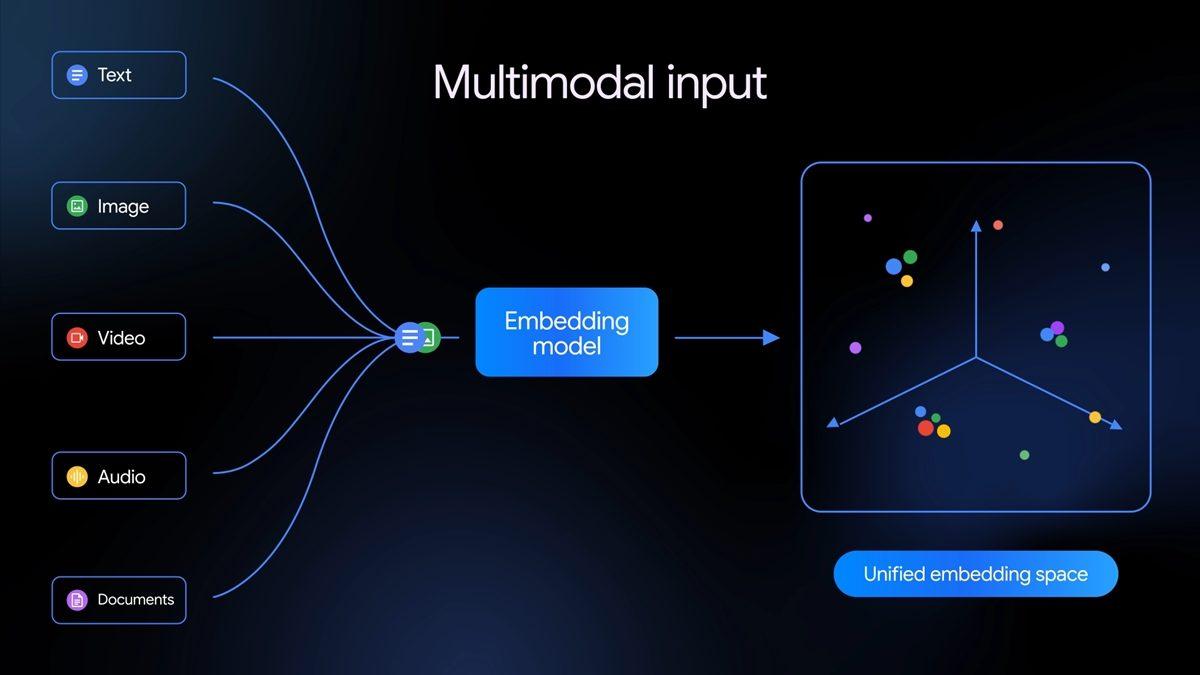 Multimodal input

Text

Image

Video

Audio

Documents

Embedding model

Unified embedding space